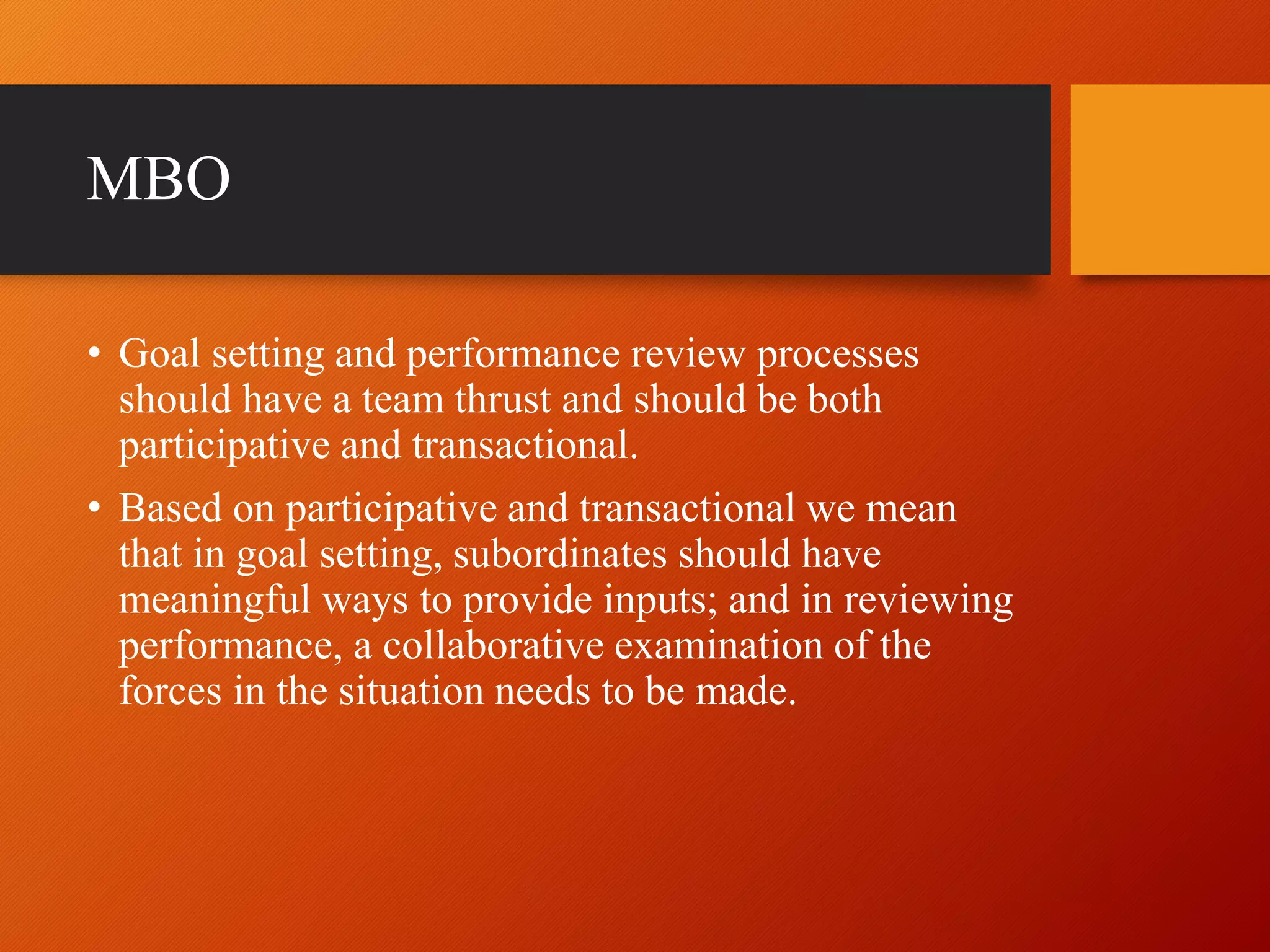 MBO

• Goal setting and performance review processes should have a team thrust and should be both participative and transactional.
• Based on participative and transactional we mean that in goal setting, subordinates should have meaningful ways to provide inputs; and in reviewing performance, a collaborative examination of the forces in the situation needs to be made.